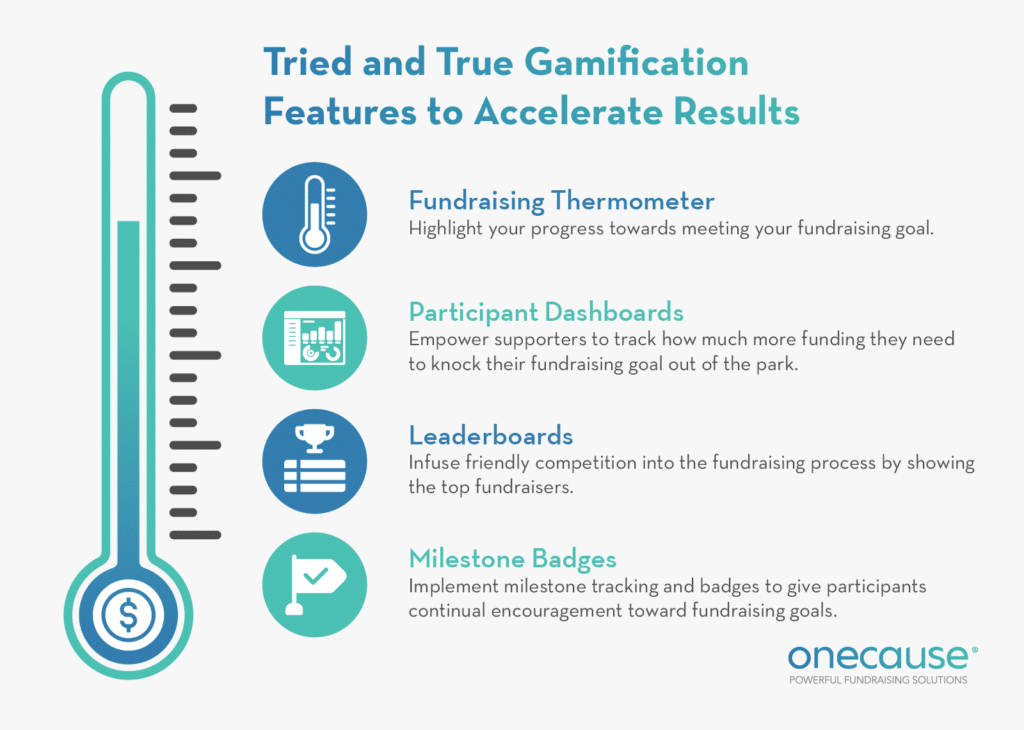 Tried and True Gamification Features to Accelerate Results

Fundraising Thermometer
Highlight your progress towards meeting your fundraising goal.

Participant Dashboards
Empower supporters to track how much more funding they need to knock their fundraising goal out of the park.

Leaderboards
Infuse friendly competition into the fundraising process by showing the top fundraisers.

Milestone Badges
Implement milestone tracking and badges to give participants continual encouragement toward fundraising goals.

$

onecause®
POWERFUL FUNDRAISING SOLUTIONS